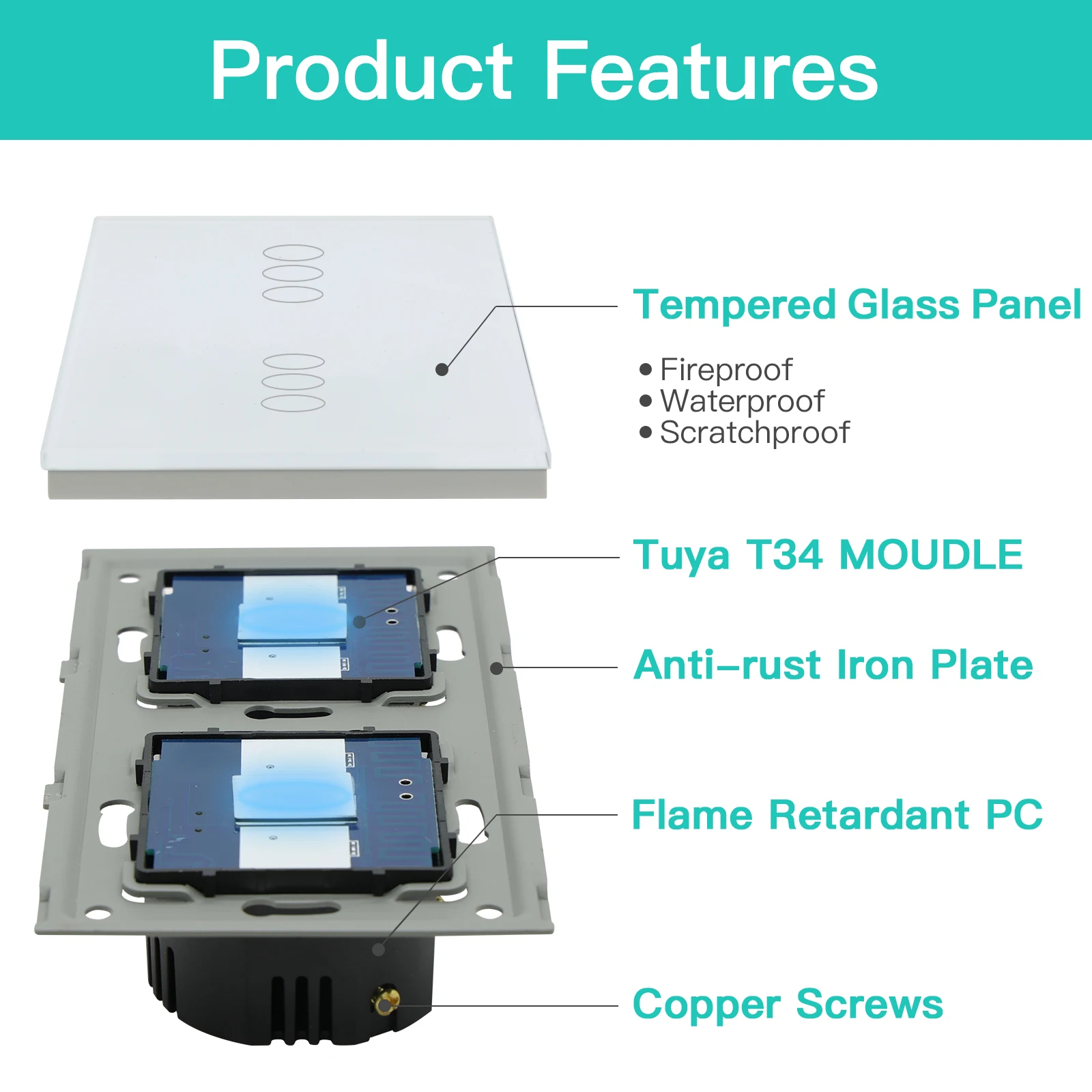 Product Features

Tempered Glass Panel

• Fireproof
• Waterproof
• Scratchproof

Tuya T34 MOUDLE

Anti-rust Iron Plate

Flame Retardant PC

Copper Screws